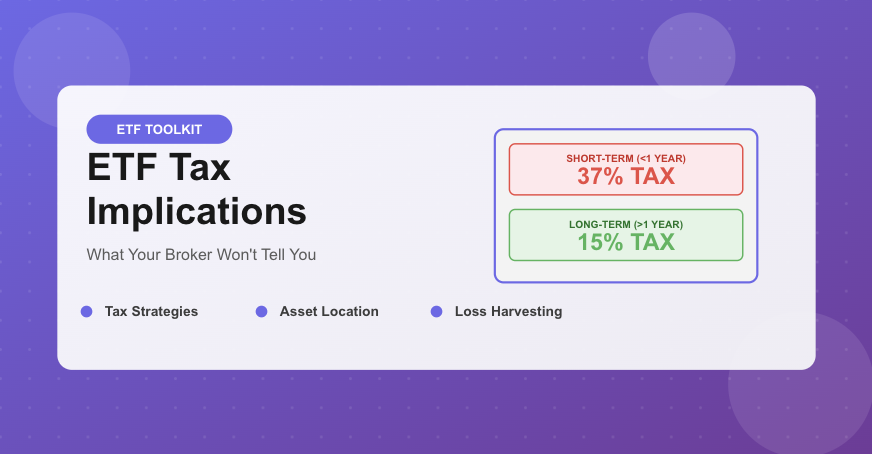 ETF TOOLKIT

ETF Tax Implications

What Your Broker Won't Tell You

SHORT-TERM (<1 YEAR)
37% TAX

LONG-TERM (>1 YEAR)
15% TAX

Tax Strategies

Asset Location

Loss Harvesting